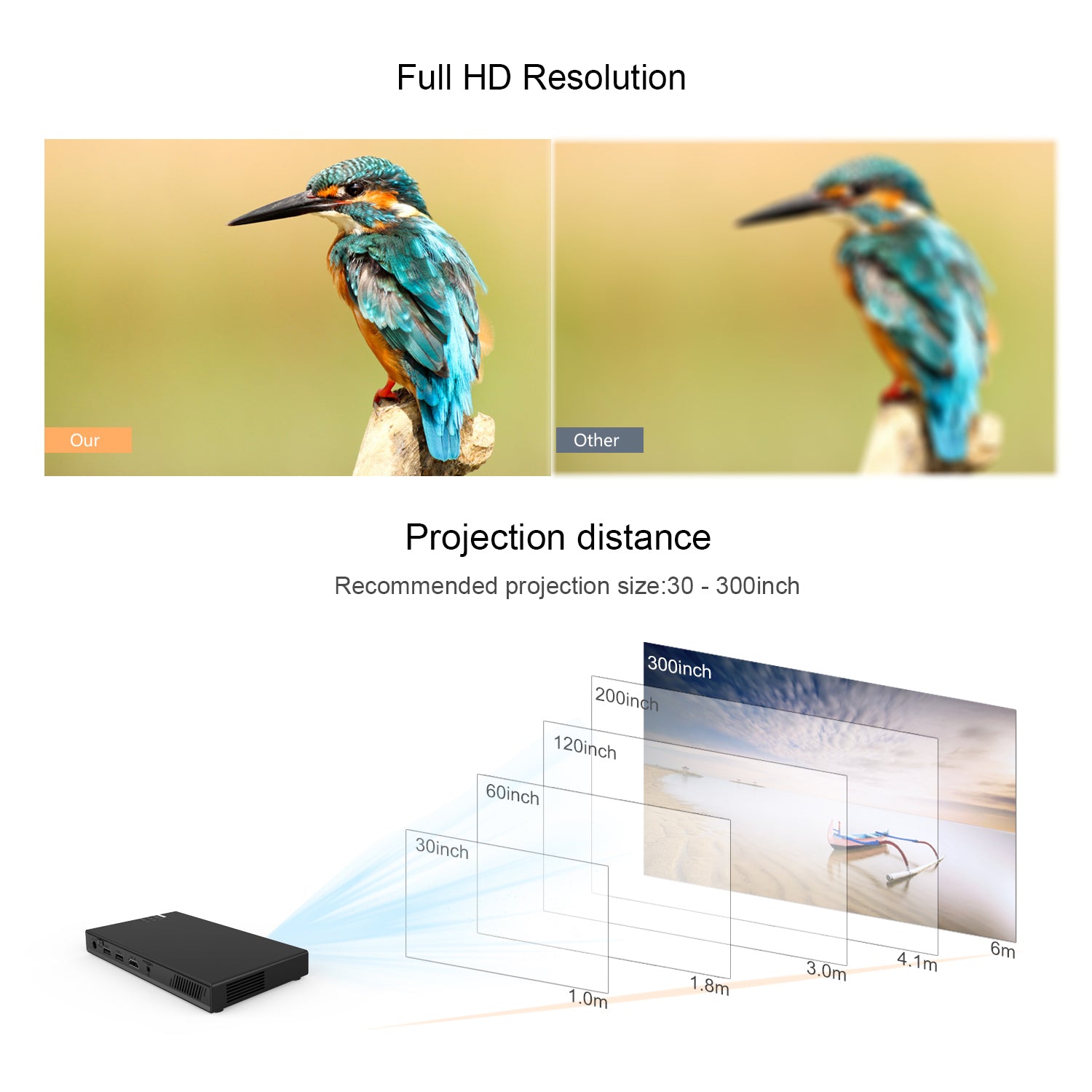 Full HD Resolution

Our

Other

Projection distance

Recommended projection size:30 - 300inch

300inch

200inch

120inch

60inch

30inch

1.0m

1.8m

3.0m

4.1m

6m